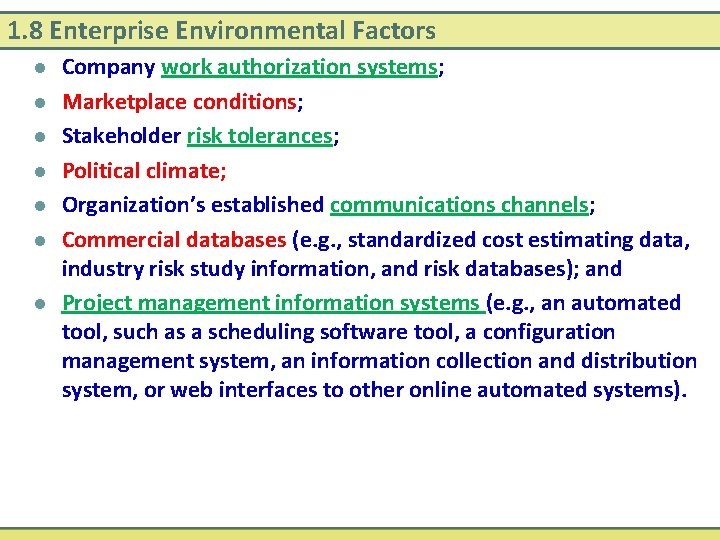 1.8 Enterprise Environmental Factors

- Company work authorization systems;
- Marketplace conditions;
- Stakeholder risk tolerances;
- Political climate;
- Organization's established communications channels;
- Commercial databases (e.g., standardized cost estimating data, industry risk study information, and risk databases); and
- Project management information systems (e.g., an automated tool, such as a scheduling software tool, a configuration management system, an information collection and distribution system, or web interfaces to other online automated systems).